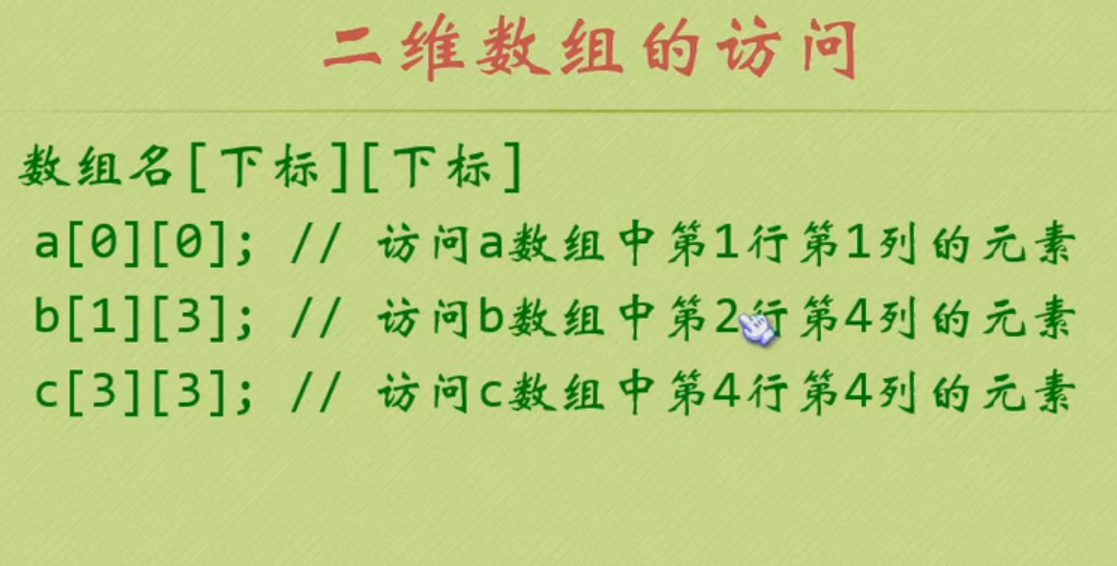 二维数组的访问

数组名[下标][下标]

a[0][0]; // 访问a数组中第1行第1列的元素

b[1][3]; // 访问b数组中第2行第4列的元素

c[3][3]; // 访问c数组中第4行第4列的元素